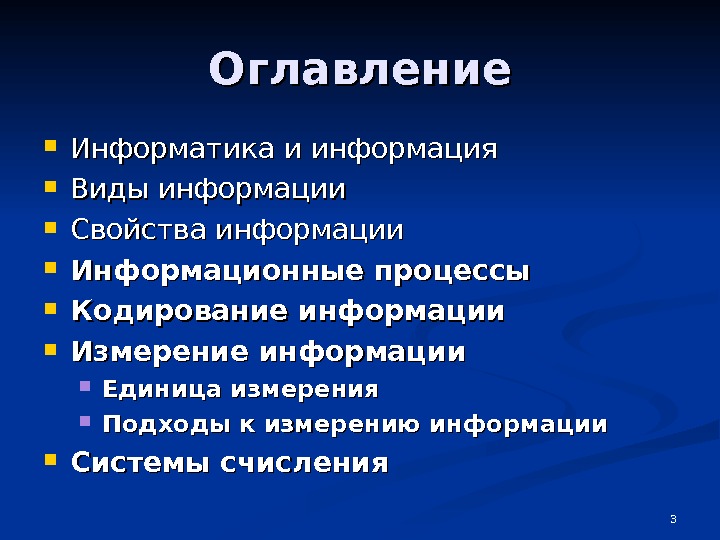 Оглавление

- Информатика и информация
- Виды информации
- Свойства информации
- Информационные процессы
- Кодирование информации
- Измерение информации
  - Единица измерения
  - Подходы к измерению информации
- Системы счисления

3